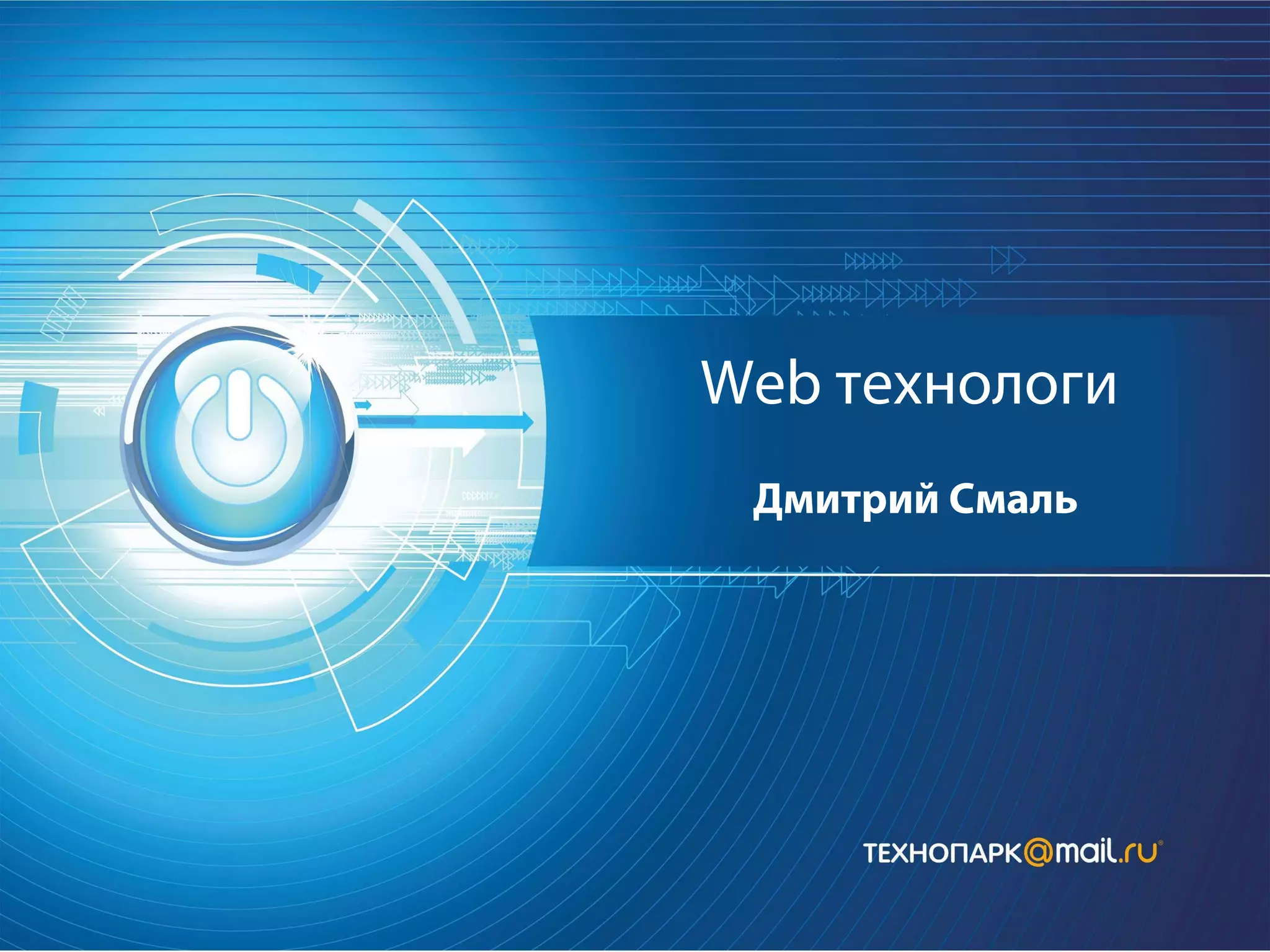 Web технологи

Дмитрий Смаль

ТЕХНОПАРК@mail.ru